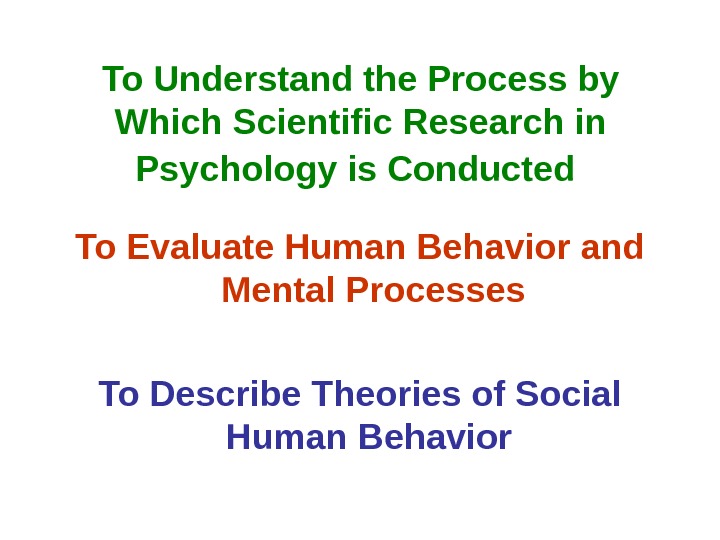 To Understand the Process by Which Scientific Research in Psychology is Conducted

To Evaluate Human Behavior and Mental Processes

To Describe Theories of Social Human Behavior